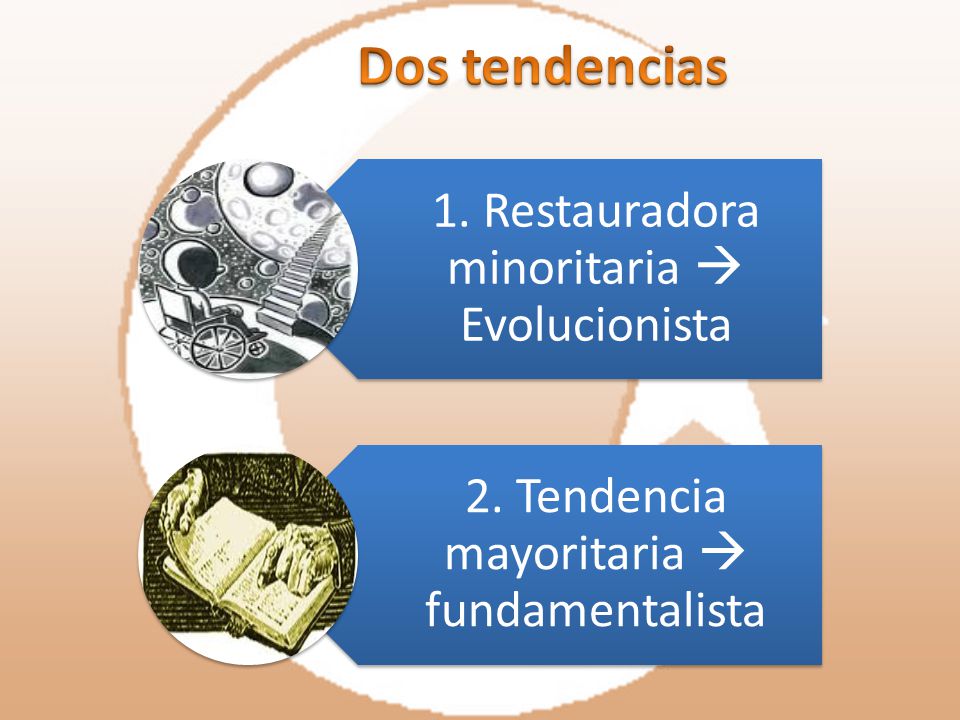 Dos tendencias

1. Restauradora minoritaria → Evolucionista

2. Tendencia mayoritaria → fundamentalista